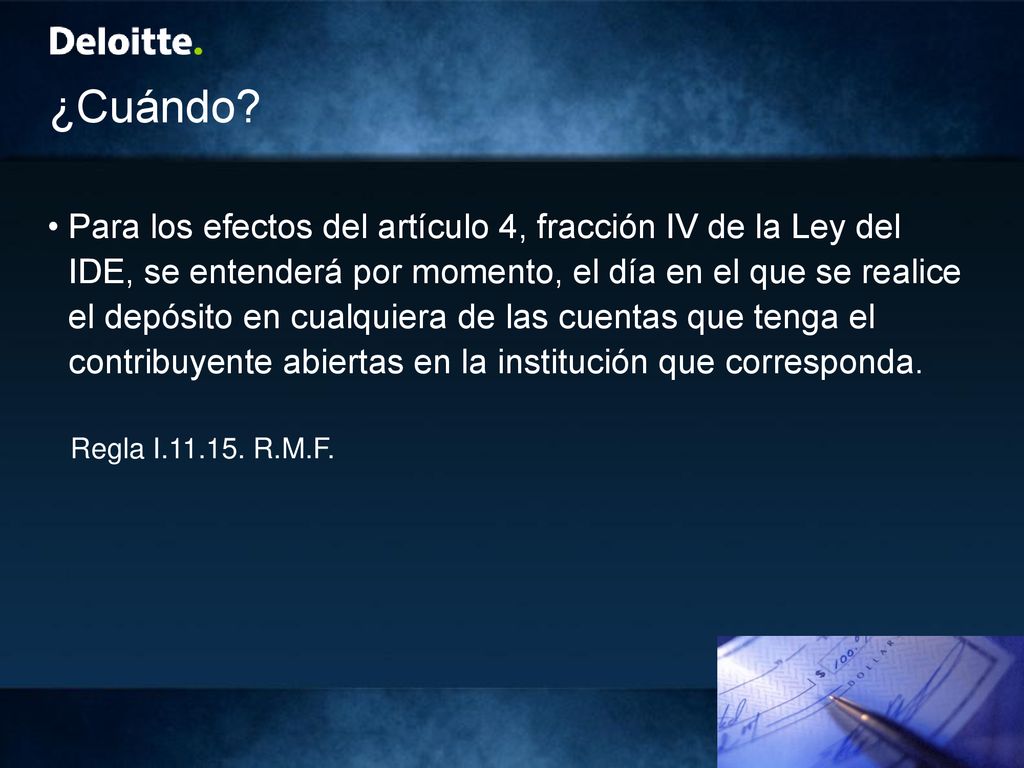 Deloitte.

¿Cuándo?

• Para los efectos del artículo 4, fracción IV de la Ley del IDE, se entenderá por momento, el día en el que se realice el depósito en cualquiera de las cuentas que tenga el contribuyente abiertas en la institución que corresponda.

Regla I.11.15. R.M.F.

$ 100.00
DOLLARS